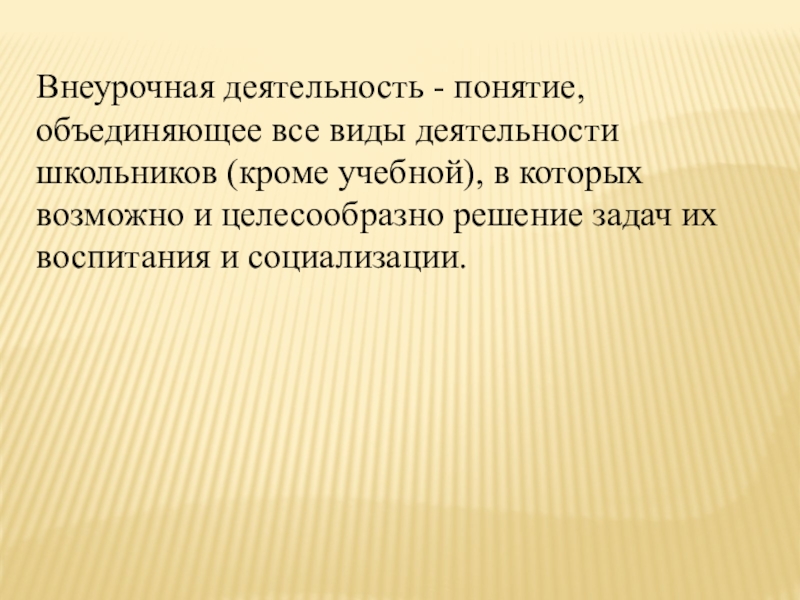 Внеурочная деятельность - понятие, объединяющее все виды деятельности школьников (кроме учебной), в которых возможно и целесообразно решение задач их воспитания и социализации.